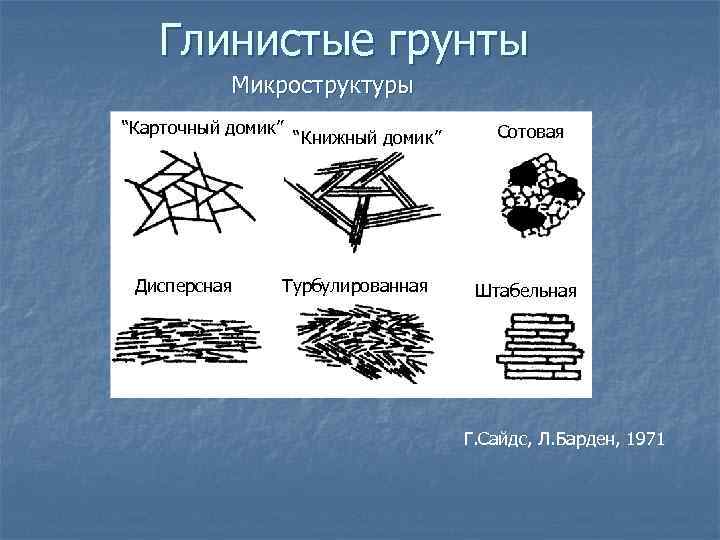 Глинистые грунты

Микроструктуры

“Карточный домик”

“Книжный домик”

Сотовая

Дисперсная

Турбулированная

Штабельная

Г.Сайдс, Л.Барден, 1971